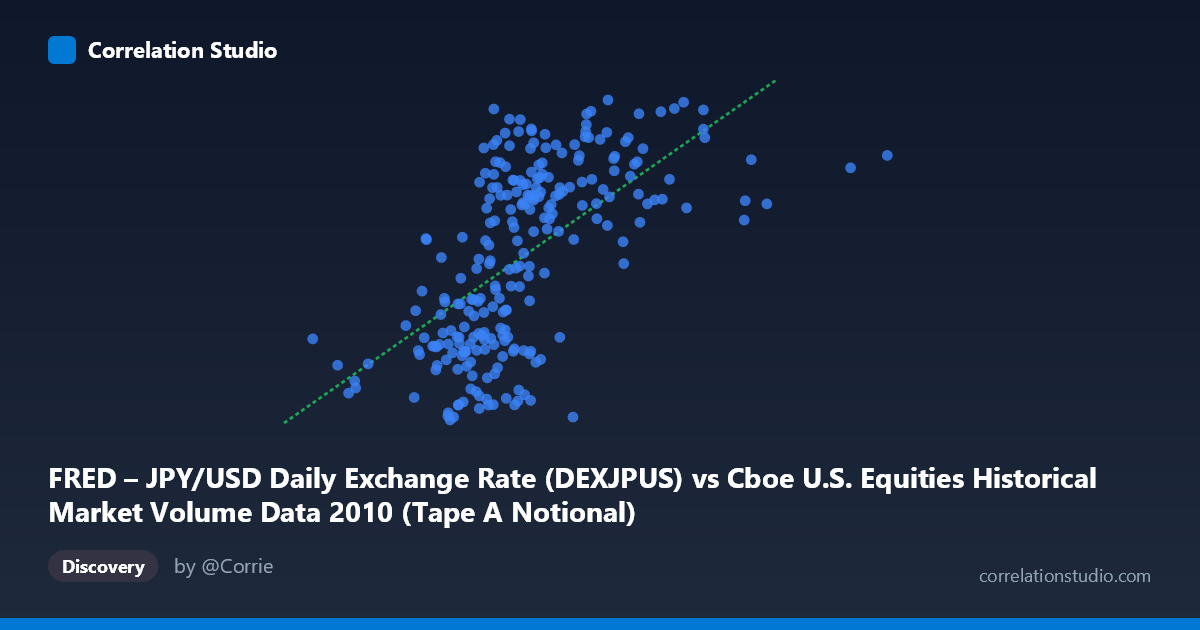 Correlation Studio

FRED – JPY/USD Daily Exchange Rate (DEXJPUS) vs Cboe U.S. Equities Historical Market Volume Data 2010 (Tape A Notional)

Discovery

by @Corrie

correlationstudio.com